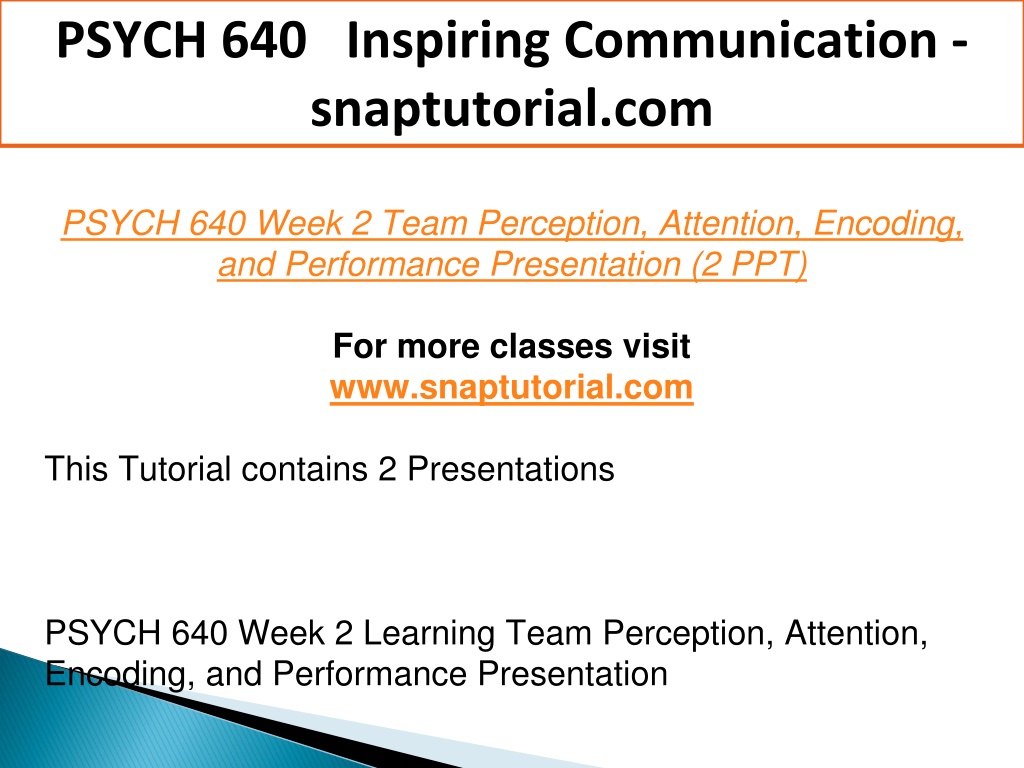 PSYCH 640 Inspiring Communication - snaptutorial.com

PSYCH 640 Week 2 Team Perception, Attention, Encoding, and Performance Presentation (2 PPT)

For more classes visit
www.snaptutorial.com

This Tutorial contains 2 Presentations

PSYCH 640 Week 2 Learning Team Perception, Attention, Encoding, and Performance Presentation